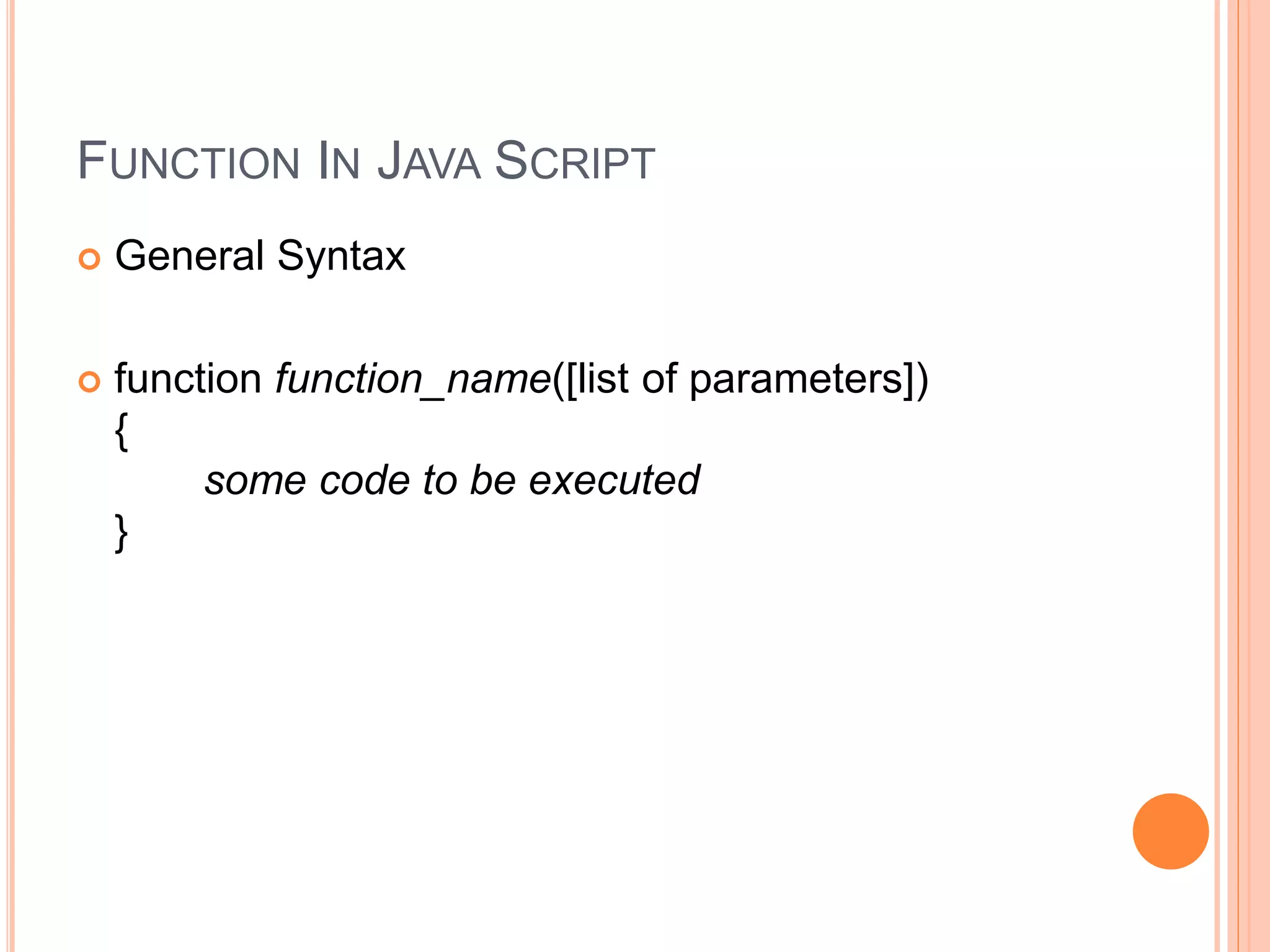 FUNCTION IN JAVA SCRIPT

General Syntax

function function_name([list of parameters])
{
some code to be executed
}